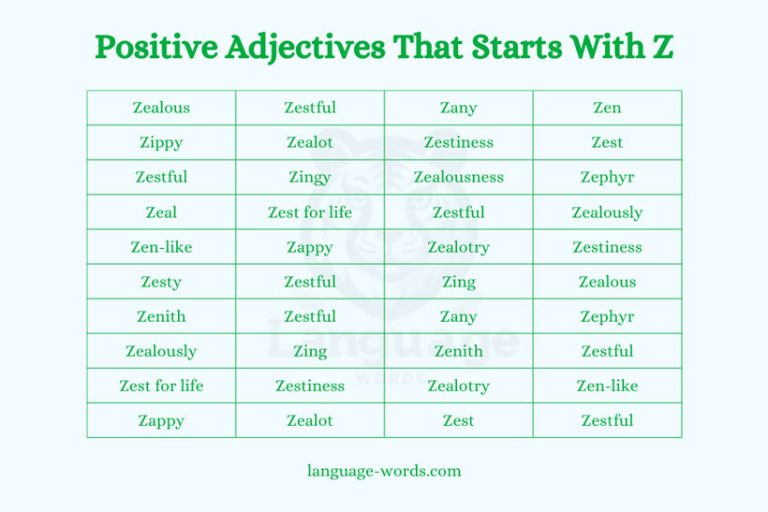 Positive Adjectives That Starts With Z

| Zealous | Zestful | Zany | Zen |
|---|---|---|---|
| Zippy | Zealot | Zestiness | Zest |
| Zestful | Zingy | Zealousness | Zephyr |
| Zeal | Zest for life | Zestful | Zealously |
| Zen-like | Zappy | Zealotry | Zestiness |
| Zesty | Zestful | Zing | Zealous |
| Zenith | Zestful | Zany | Zephyr |
| Zealously | Zing | Zenith | Zestful |
| Zest for life | Zestiness | Zealotry | Zen-like |
| Zappy | Zealot | Zest | Zestful |

Language WORDS

language-words.com